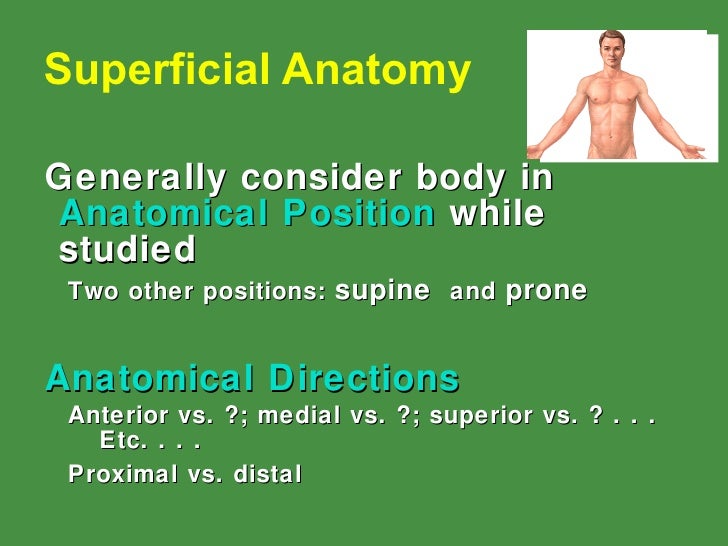 Superficial Anatomy

Generally consider body in Anatomical Position while studied

Two other positions: supine and prone

Anatomical Directions

Anterior vs. ?; medial vs. ?; superior vs. ? . . . Etc. . . .

Proximal vs. distal